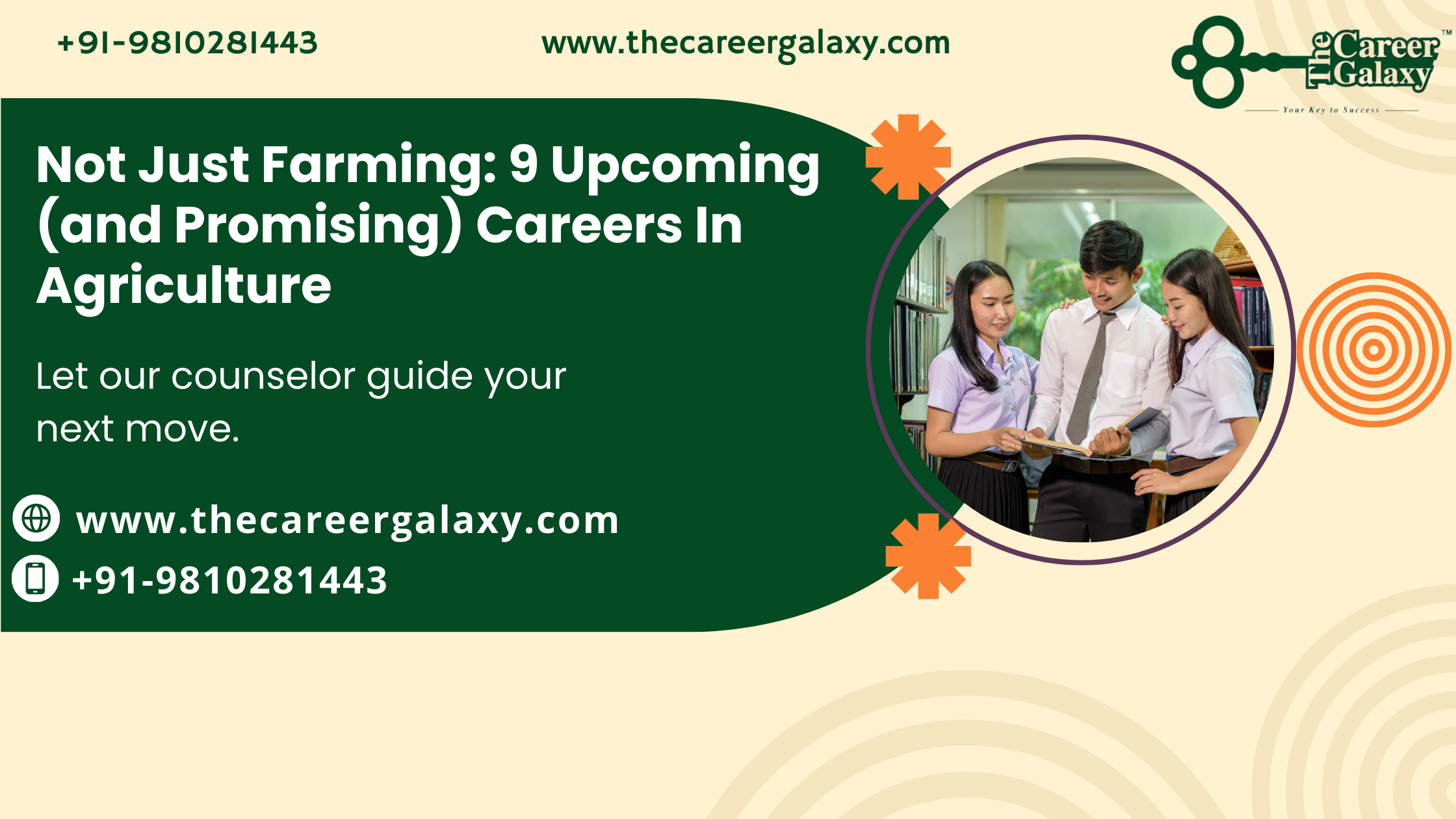 +91-9810281443

www.thecareergalaxy.com

The Career Galaxy™

Your Key to Success

Not Just Farming: 9 Upcoming (and Promising) Careers In Agriculture

Let our counselor guide your next move.

www.thecareergalaxy.com

+91-9810281443